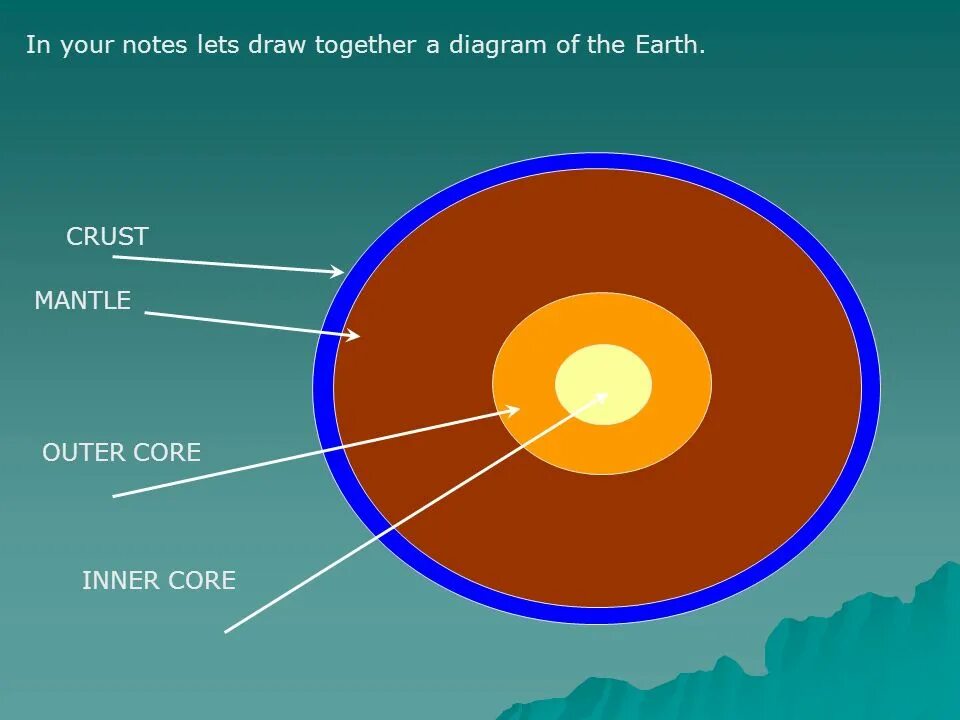 In your notes lets draw together a diagram of the Earth.

CRUST

MANTLE

OUTER CORE

INNER CORE